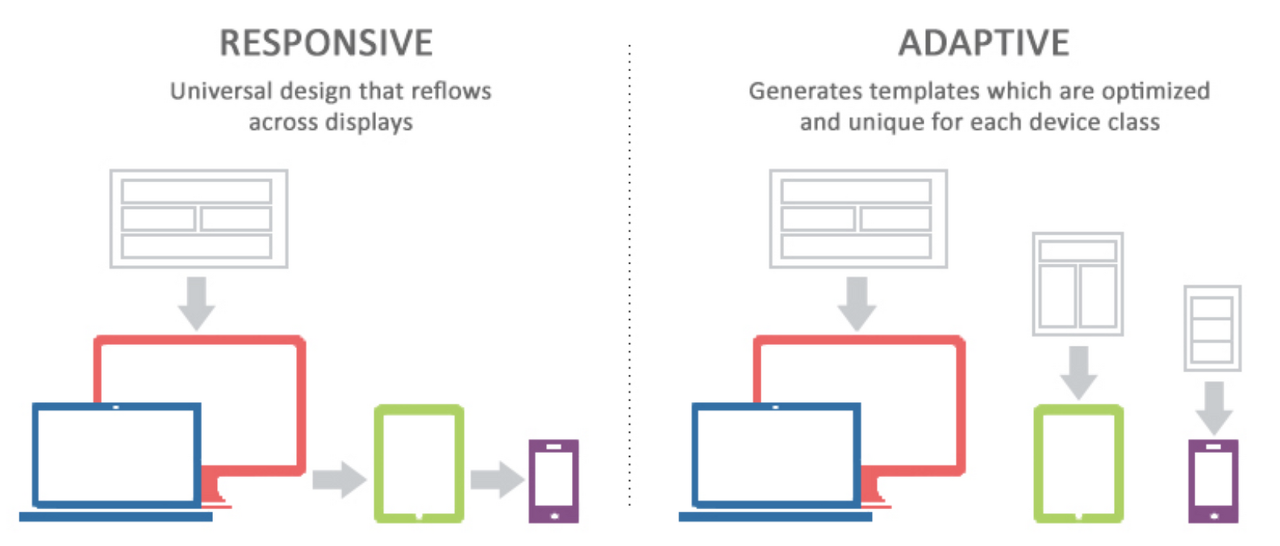 RESPONSIVE

Universal design that reflows across displays

ADAPTIVE

Generates templates which are optimized and unique for each device class